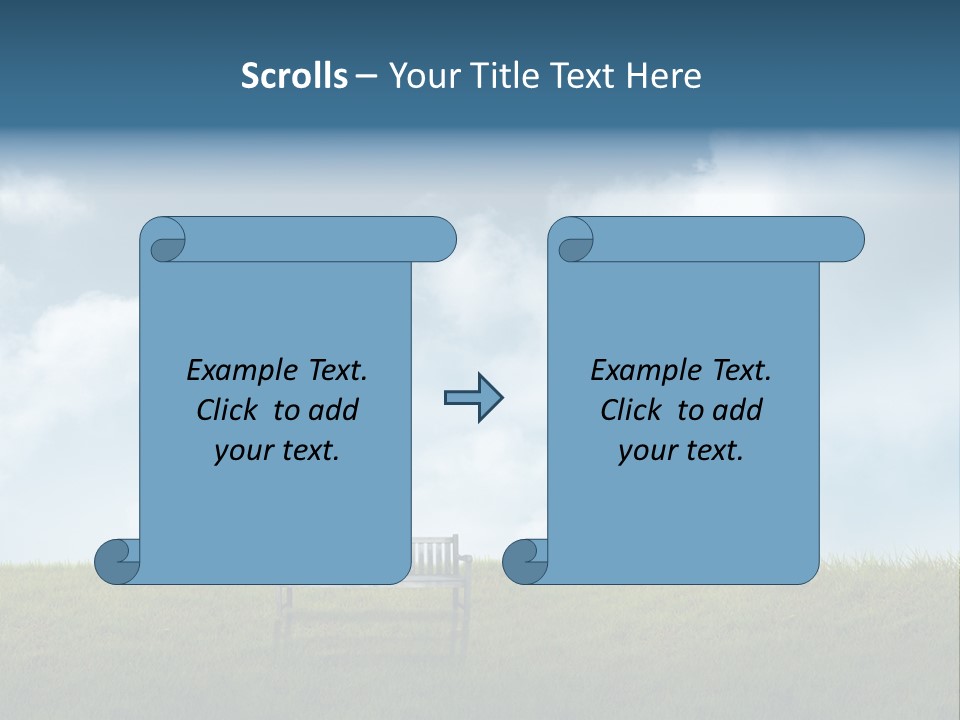 Scrolls – Your Title Text Here

Example Text. Click to add your text.

Example Text. Click to add your text.